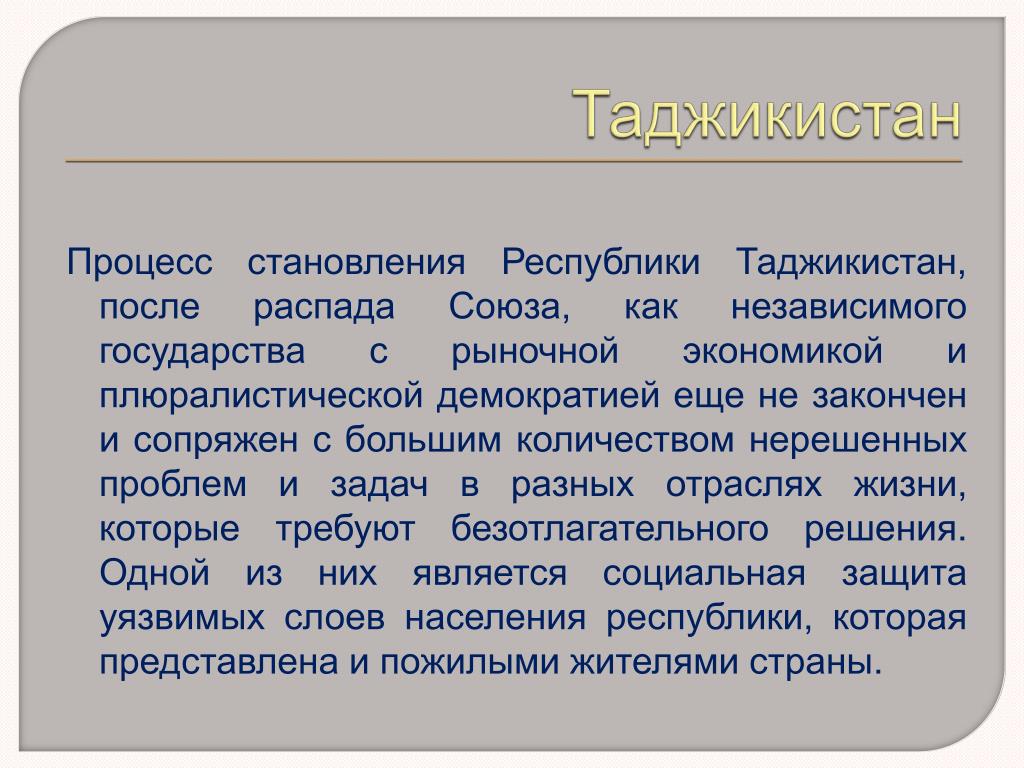 Таджикистан

Процесс становления Республики Таджикистан, после распада Союза, как независимого государства с рыночной экономикой и плюралистической демократией еще не закончен и сопряжен с большим количеством нерешенных проблем и задач в разных отраслях жизни, которые требуют безотлагательного решения. Одной из них является социальная защита уязвимых слоев населения республики, которая представлена и пожилыми жителями страны.